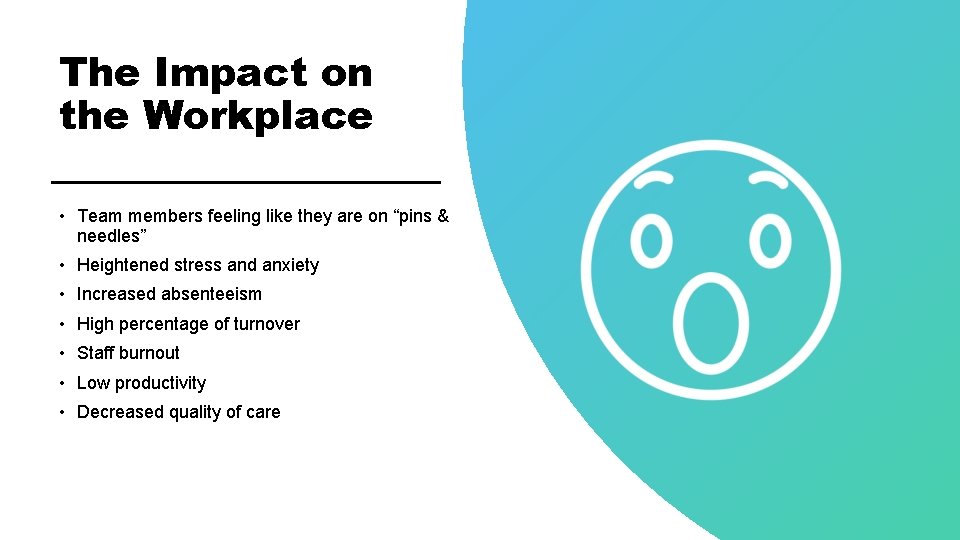 The Impact on the Workplace

• Team members feeling like they are on “pins & needles”
• Heightened stress and anxiety
• Increased absenteeism
• High percentage of turnover
• Staff burnout
• Low productivity
• Decreased quality of care